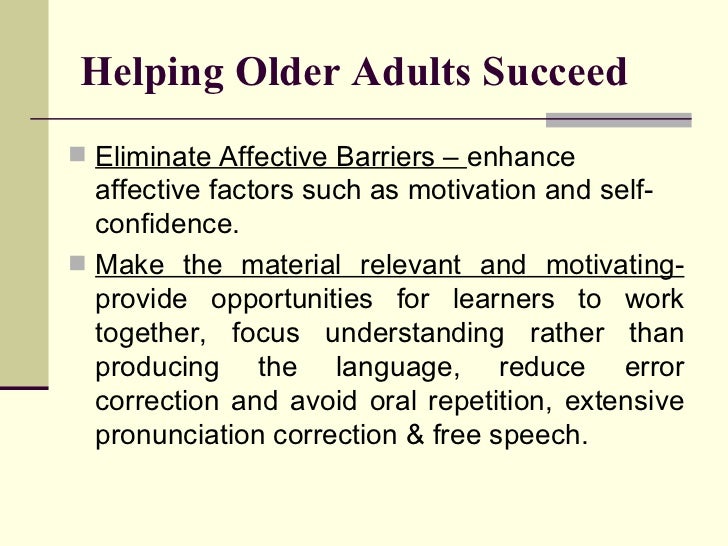 Helping Older Adults Succeed

Eliminate Affective Barriers – enhance affective factors such as motivation and self-confidence.

Make the material relevant and motivating- provide opportunities for learners to work together, focus understanding rather than producing the language, reduce error correction and avoid oral repetition, extensive pronunciation correction & free speech.